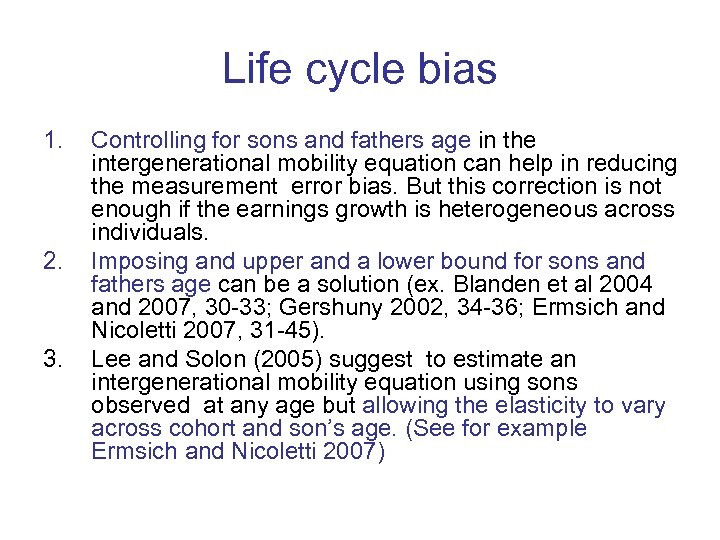 Life cycle bias

1. Controlling for sons and fathers age in the intergenerational mobility equation can help in reducing the measurement error bias. But this correction is not enough if the earnings growth is heterogeneous across individuals.
2. Imposing and upper and a lower bound for sons and fathers age can be a solution (ex. Blanden et al 2004 and 2007, 30-33; Gershuny 2002, 34-36; Ermsich and Nicoletti 2007, 31-45).
3. Lee and Solon (2005) suggest to estimate an intergenerational mobility equation using sons observed at any age but allowing the elasticity to vary across cohort and son's age. (See for example Ermsich and Nicoletti 2007)